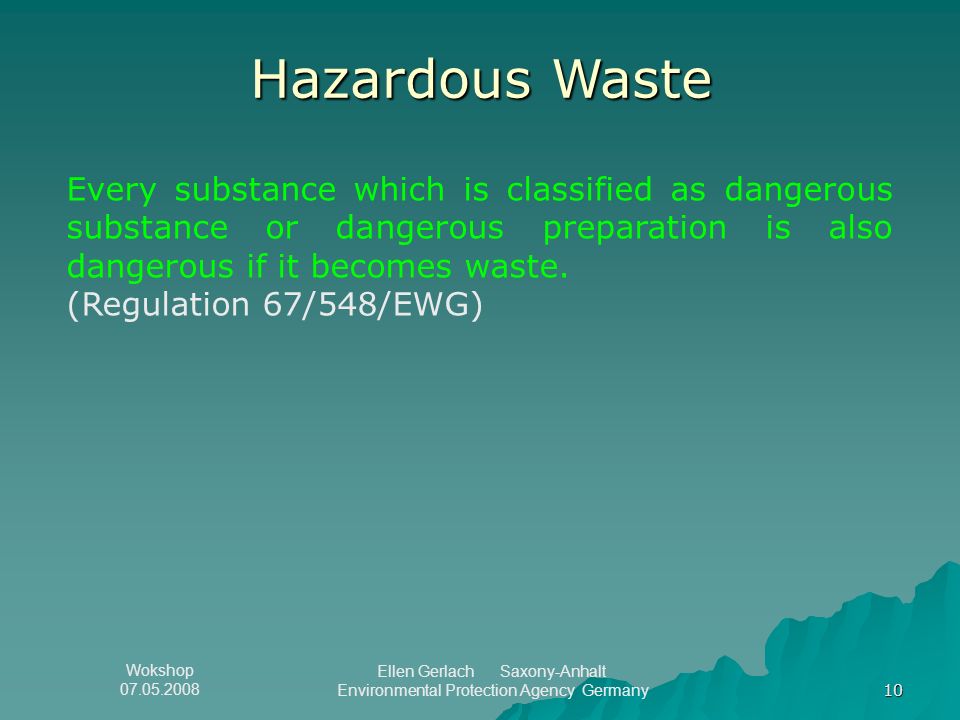 Hazardous Waste

Every substance which is classified as dangerous substance or dangerous preparation is also dangerous if it becomes waste.
(Regulation 67/548/EWG)

Wokshop
07.05.2008

Ellen Gerlach Saxony-Anhalt
Environmental Protection Agency Germany

10